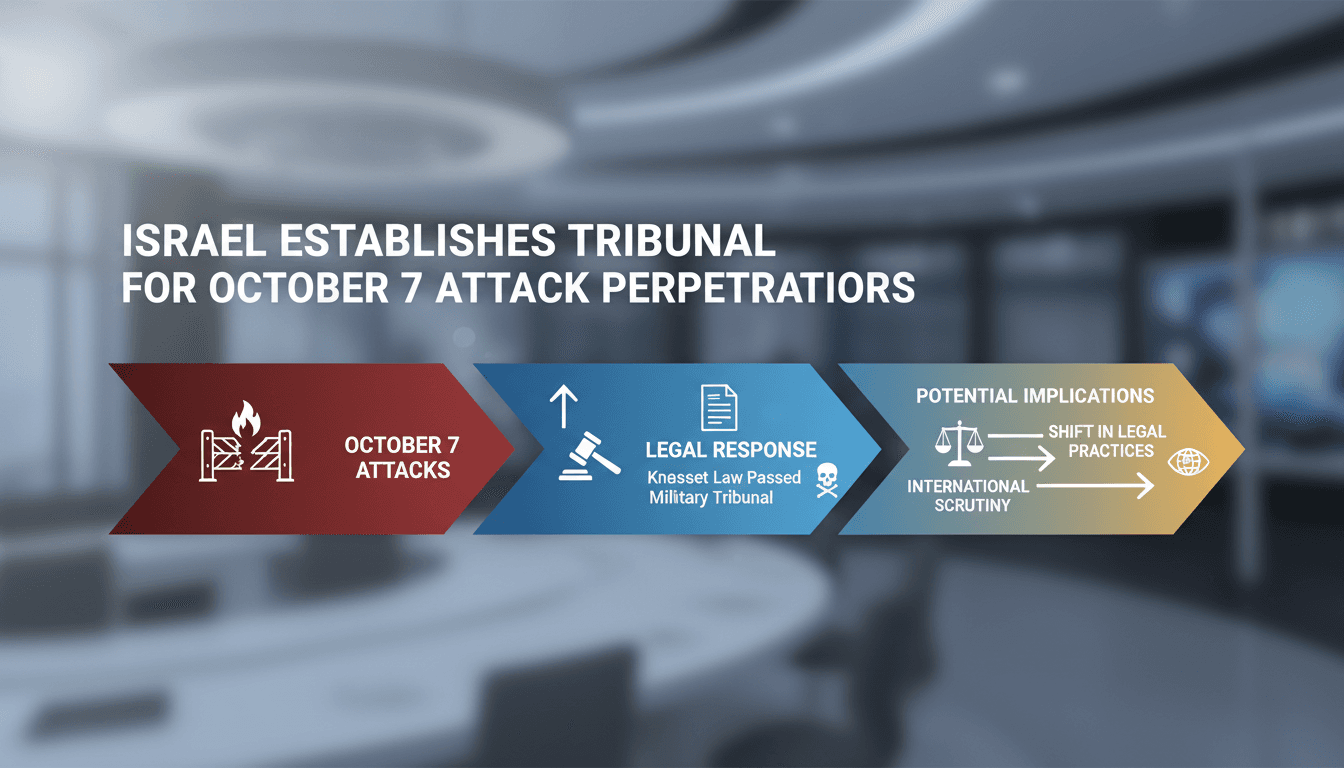 ISRAEL ESTABLISHES TRIBUNAL FOR OCTOBER 7 ATTACK PERPETRATIORS

OCTOBER 7 ATTACKS

LEGAL RESPONSE

Knesset Law Passed Military Tribunal

POTENTIAL IMPLICATIONS

SHIFT IN LEGAL PRACTICES

INTERNATIONAL SCRUTINY